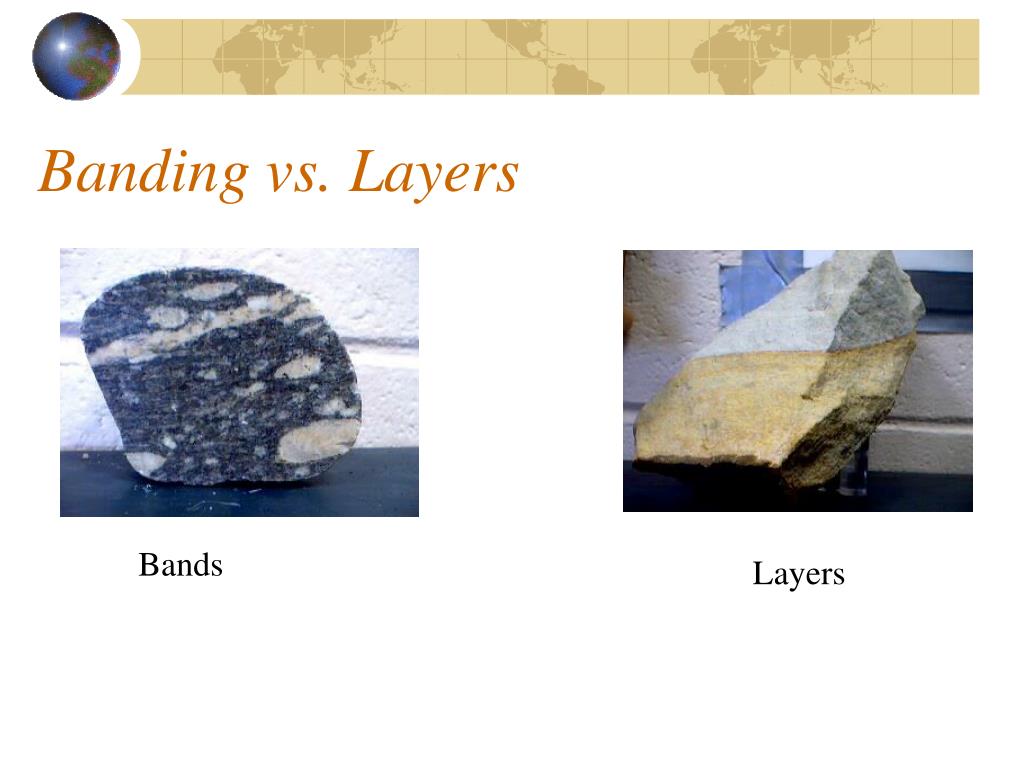 Banding vs. Layers

Bands

Layers